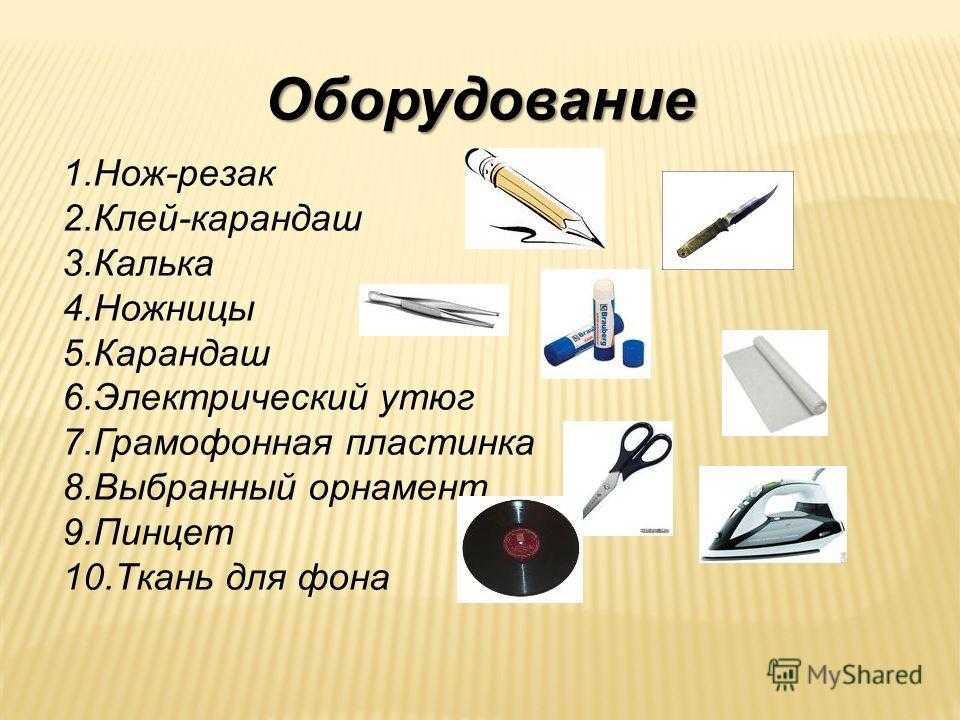 Оборудование

1.Нож-резак
2.Клей-карандаш
3.Калька
4.Ножницы
5.Карандаш
6.Электрический утюг
7.Грамофонная пластинка
8.Выбранный орнамент
9.Пинцет
10.Ткань для фона

Brauberg

MyShared